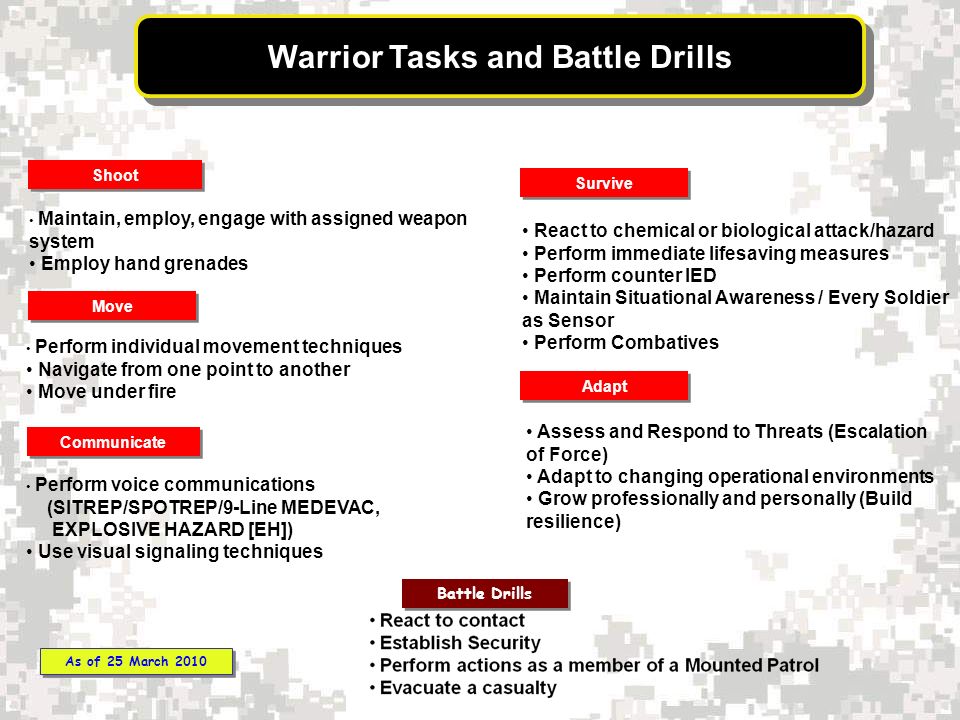 Warrior Tasks and Battle Drills

Shoot

• Maintain, employ, engage with assigned weapon system
• Employ hand grenades

Move

• Perform individual movement techniques
• Navigate from one point to another
• Move under fire

Communicate

• Perform voice communications (SITREP/SPOTREP/9-Line MEDEVAC, EXPLOSIVE HAZARD [EH])
• Use visual signaling techniques

Survive

• React to chemical or biological attack/hazard
• Perform immediate lifesaving measures
• Perform counter IED
• Maintain Situational Awareness / Every Soldier as Sensor
• Perform Combatives

Adapt

• Assess and Respond to Threats (Escalation of Force)
• Adapt to changing operational environments
• Grow professionally and personally (Build resilience)

Battle Drills

• React to contact
• Establish Security
• Perform actions as a member of a Mounted Patrol
• Evacuate a casualty

As of 25 March 2010